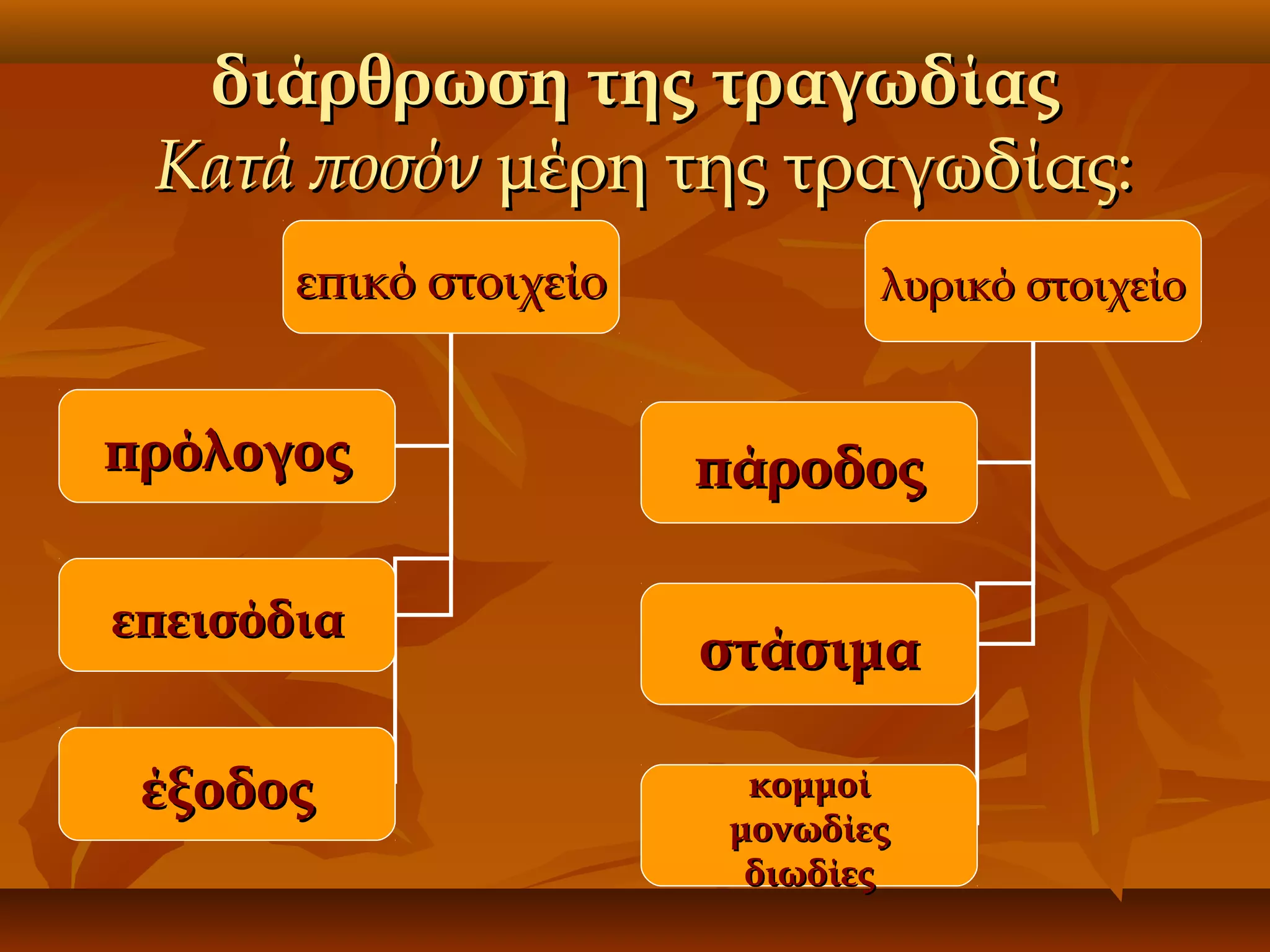 διάρθρωση της τραγωδίας
Κατά ποσόν μέρη της τραγωδίας:

επικό στοιχείο

πρόλογος

επεισόδια

έξοδος

λυρικό στοιχείο

πάροδος

στάσιμα

κομμοί
μονωδίες
διωδίες